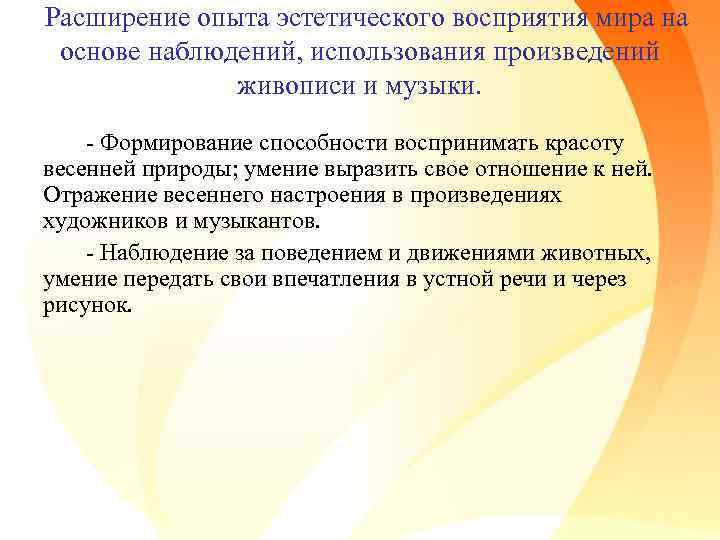 Расширение опыта эстетического восприятия мира на основе наблюдений, использования произведений живописи и музыки.

- Формирование способности воспринимать красоту весенней природы; умение выразить свое отношение к ней. Отражение весеннего настроения в произведениях художников и музыкантов.

- Наблюдение за поведением и движениями животных, умение передать свои впечатления в устной речи и через рисунок.